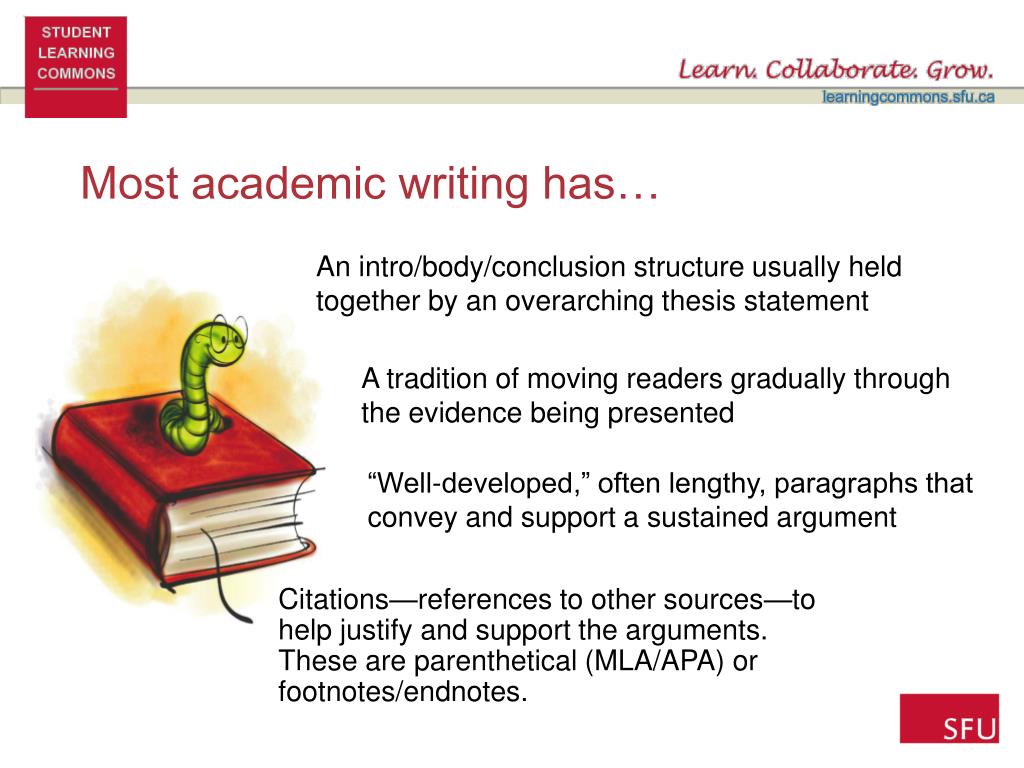 STUDENT LEARNING COMMONS

Learn. Collaborate. Grow.
learningcommons.sfu.ca

Most academic writing has…

An intro/body/conclusion structure usually held together by an overarching thesis statement

A tradition of moving readers gradually through the evidence being presented

“Well-developed,” often lengthy, paragraphs that convey and support a sustained argument

Citations—references to other sources—to help justify and support the arguments. These are parenthetical (MLA/APA) or footnotes/endnotes.

SFU